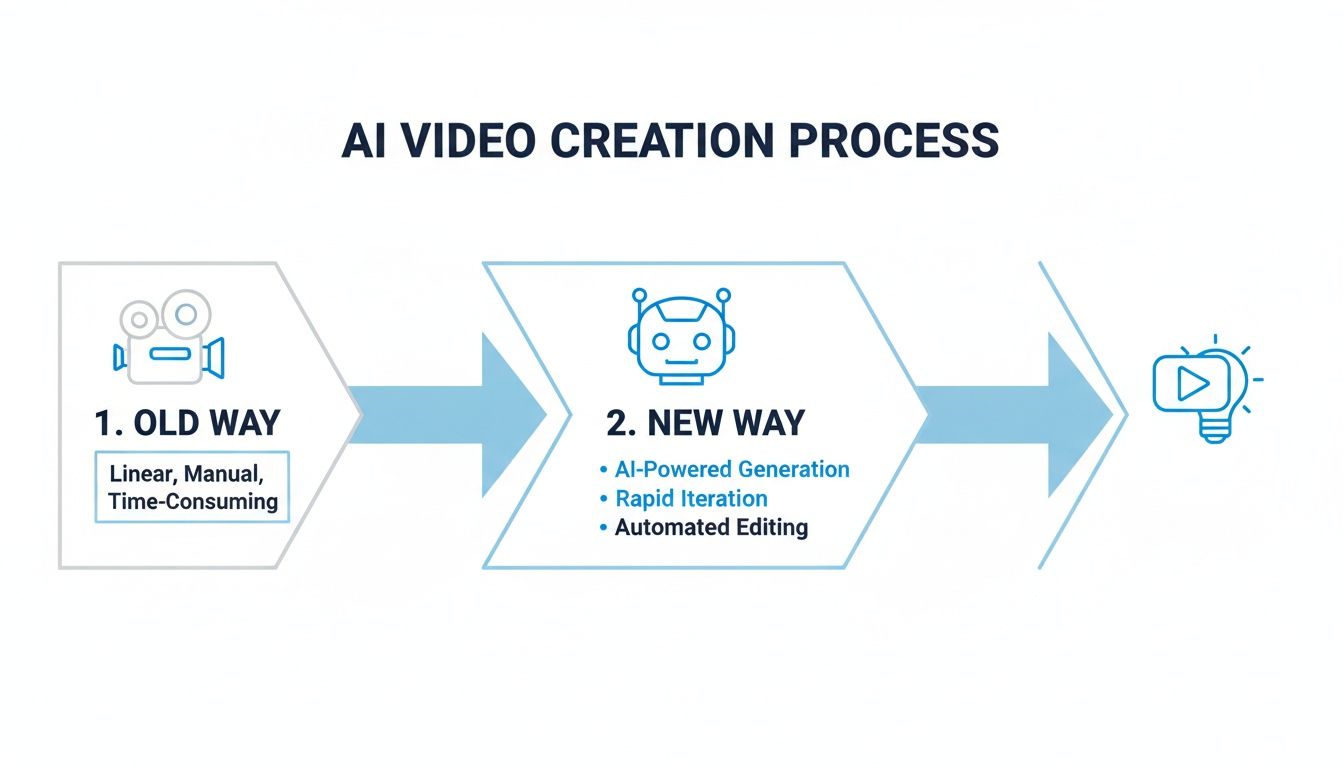 AI VIDEO CREATION PROCESS

1. OLD WAY

Linear, Manual, Time-Consuming

2. NEW WAY

• AI-Powered Generation
• Rapid Iteration
• Automated Editing